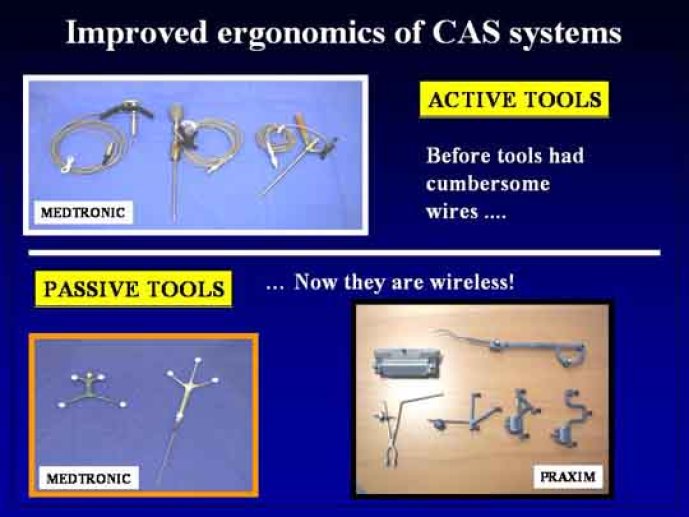 Improved ergonomics of CAS systems

MEDTRONIC

ACTIVE TOOLS

Before tools had cumbersome wires ....

PASSIVE TOOLS

... Now they are wireless!

MEDTRONIC

PRAXIM